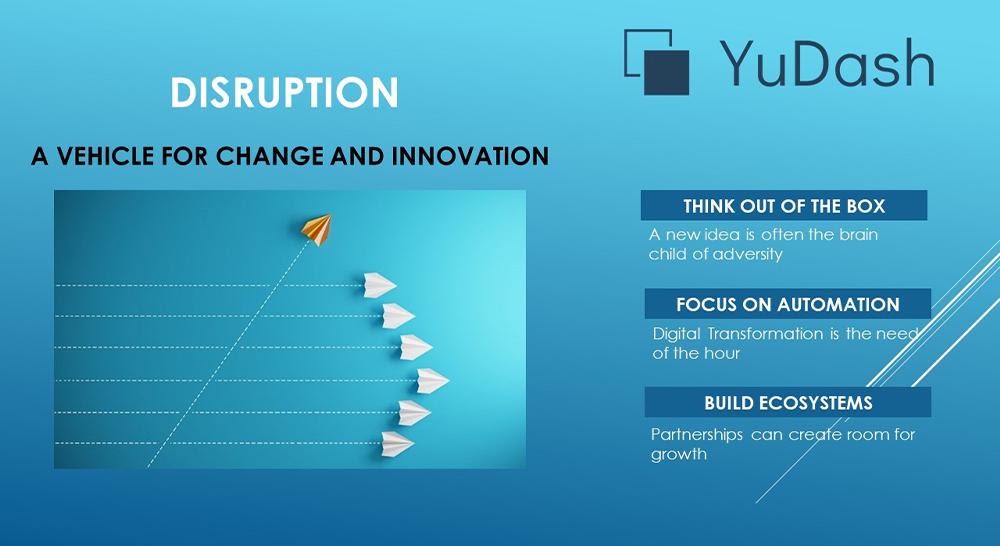 YuDash

DISRUPTION

A VEHICLE FOR CHANGE AND INNOVATION

THINK OUT OF THE BOX

A new idea is often the brain child of adversity

FOCUS ON AUTOMATION

Digital Transformation is the need of the hour

BUILD ECOSYSTEMS

Partnerships can create room for growth